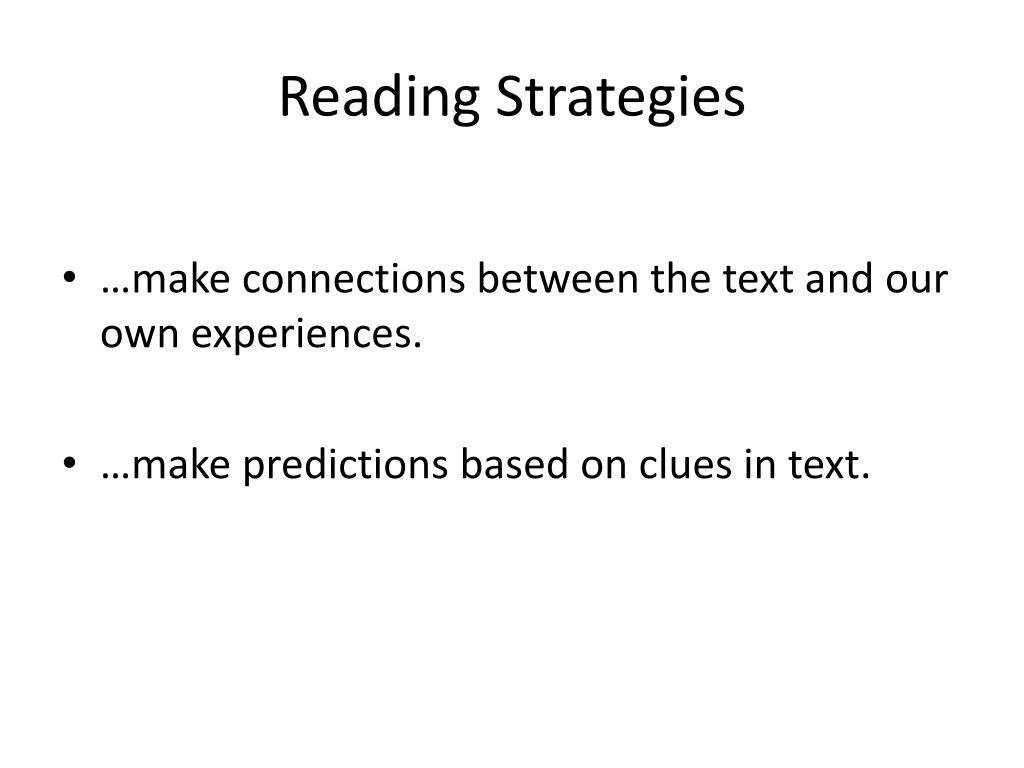 Reading Strategies

• …make connections between the text and our own experiences.

• …make predictions based on clues in text.